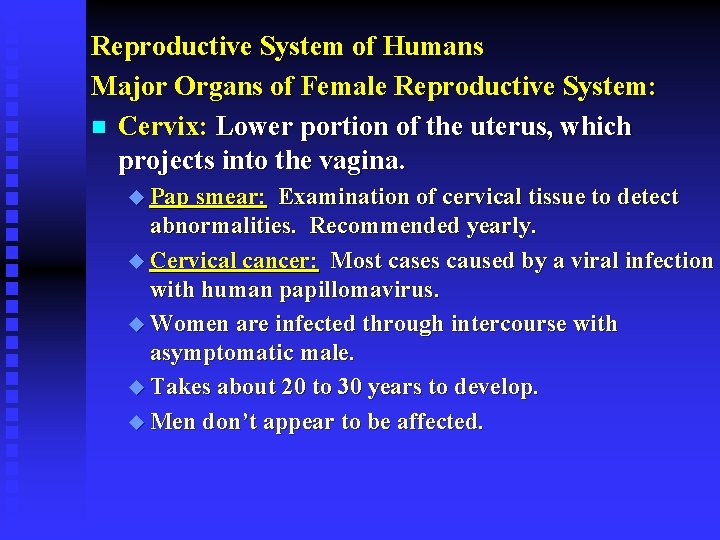 Reproductive System of Humans
Major Organs of Female Reproductive System:

Cervix: Lower portion of the uterus, which projects into the vagina.

Pap smear: Examination of cervical tissue to detect abnormalities. Recommended yearly.

Cervical cancer: Most cases caused by a viral infection with human papillomavirus.

Women are infected through intercourse with asymptomatic male.

Takes about 20 to 30 years to develop.

Men don't appear to be affected.